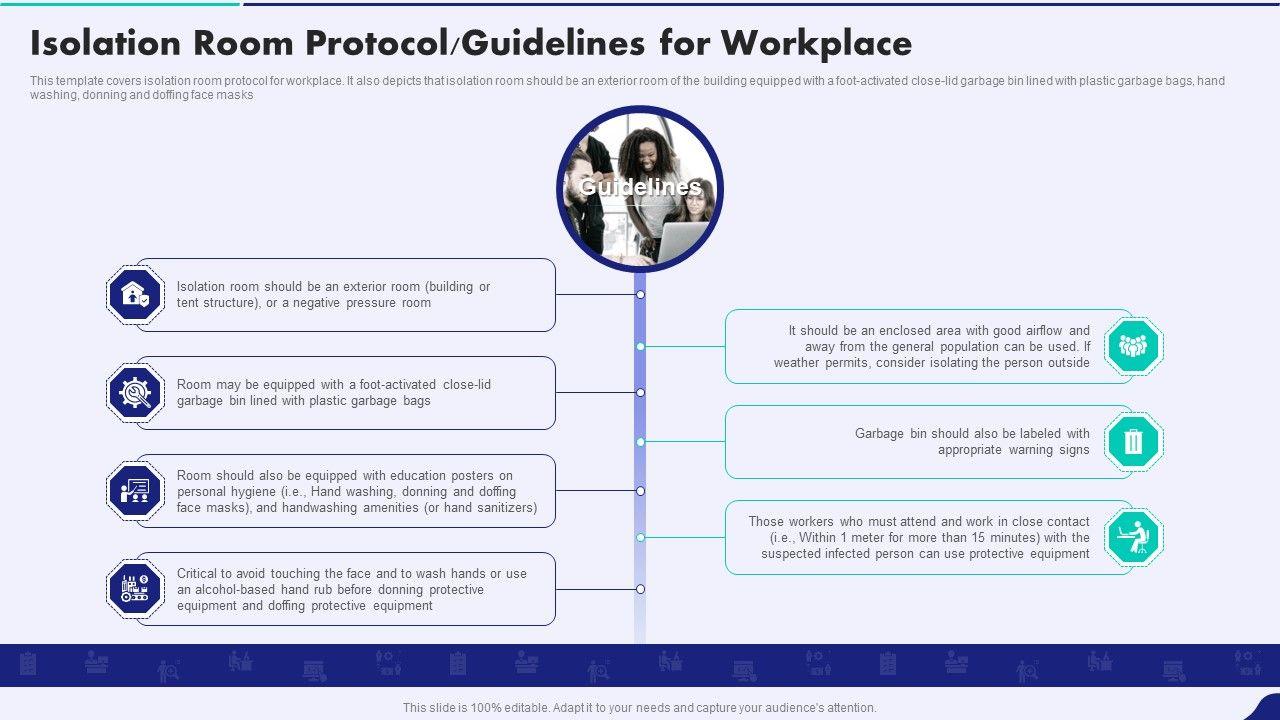 Isolation Room Protocol/Guidelines for Workplace

This template covers isolation room protocol for workplace. It also depicts that isolation room should be an exterior room of the building equipped with a foot-activated close-lid garbage bin lined with plastic garbage bags, hand washing, donning and doffing face masks

Guidelines

Isolation room should be an exterior room (building or tent structure), or a negative pressure room

Room may be equipped with a foot-activated close-lid garbage bin lined with plastic garbage bags

Room should also be equipped with education posters on personal hygiene (i.e., Hand washing, donning and doffing face masks), and handwashing amenities (or hand sanitizers)

Critical to avoid touching the face and to wash hands or use an alcohol-based hand rub before donning protective equipment and doffing protective equipment

It should be an enclosed area with good airflow and away from the general population can be used. If weather permits, consider isolating the person outside

Garbage bin should also be labeled with appropriate warning signs

Those workers who must attend and work in close contact (i.e., Within 1 meter for more than 15 minutes) with the suspected infected person can use protective equipment

This slide is 100% editable. Adapt it to your needs and capture your audience's attention.